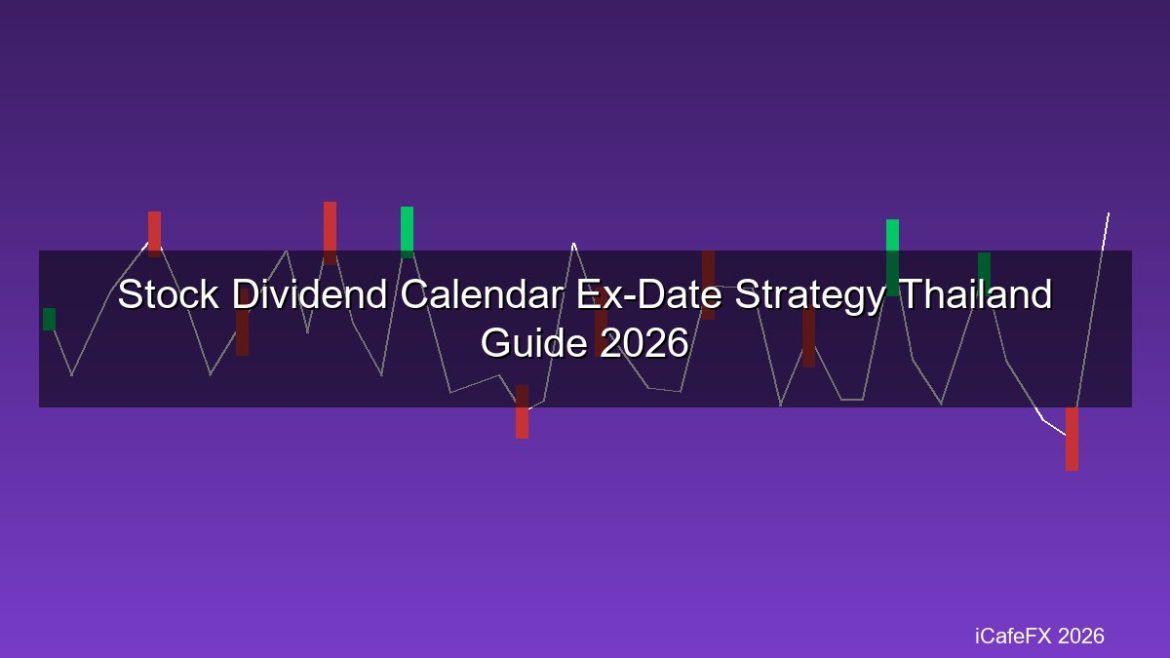 Stock Dividend Calendar Ex-Date Strategy Thailand Guide 2026

iCafeFX 2026